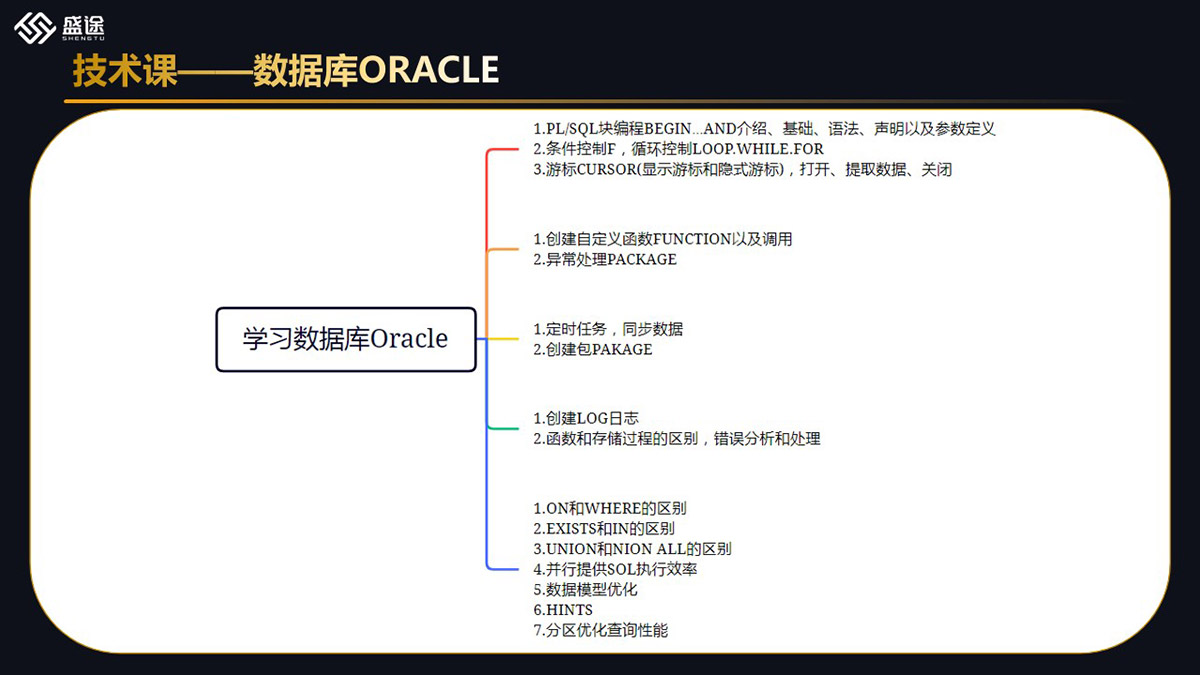 盛途
SHENGTU

技术课——数据库ORACLE

学习数据库Oracle

1.PL/SQL块编程BEGIN...AND介绍、基础、语法、声明以及参数定义
2.条件控制F，循环控制LOOP.WHILE.FOR
3.游标CURSOR(显示游标和隐式游标)，打开、提取数据、关闭

1.创建自定义函数FUNCTION以及调用
2.异常处理PACKAGE

1.定时任务，同步数据
2.创建包PAKAGE

1.创建LOG日志
2.函数和存储过程的区别，错误分析和处理

1.ON和WHERE的区别
2.EXISTS和IN的区别
3.UNION和NION ALL的区别
4.并行提供SOL执行效率
5.数据模型优化
6.HINTS
7.分区优化查询性能